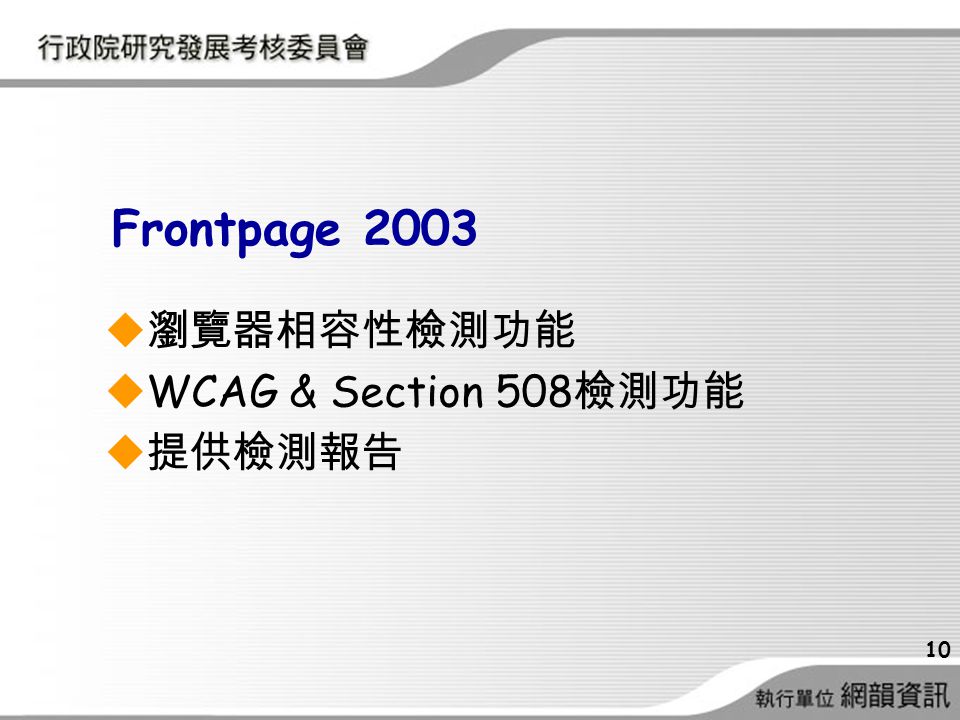 行政院研究發展考核委員會

Frontpage 2003

◆瀏覽器相容性檢測功能
◆WCAG & Section 508檢測功能
◆提供檢測報告

10

執行單位 網韻資訊